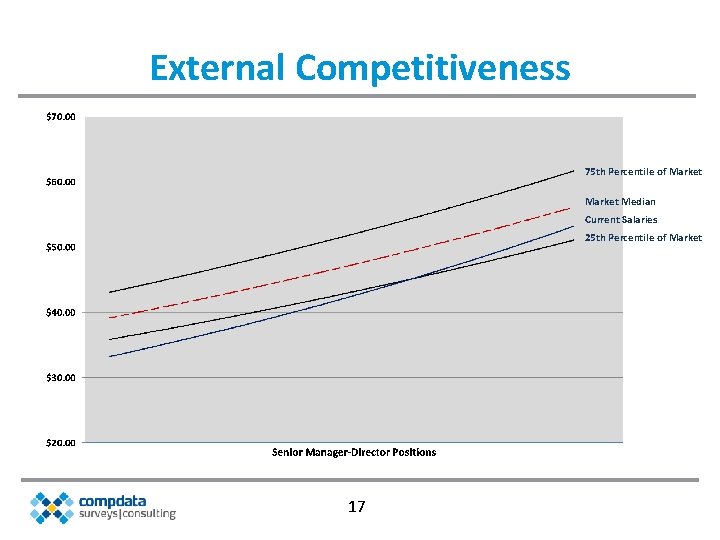 External Competitiveness

$70.00
$60.00
$50.00
$40.00
$30.00
$20.00

75th Percentile of Market
Market Median
Current Salaries
25th Percentile of Market

Senior Manager-Director Positions

compdata
surveys|consulting

17